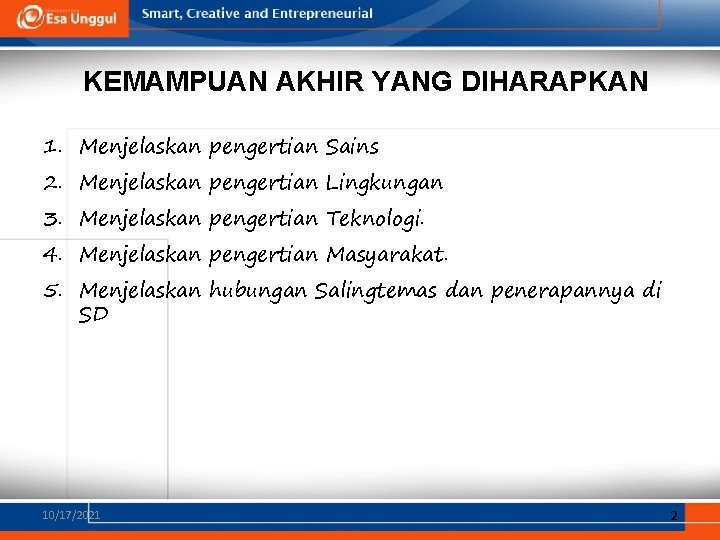 Esa Unggul

Smart, Creative and Entrepreneurial

KEMAMPUAN AKHIR YANG DIHARAPKAN

1. Menjelaskan pengertian Sains
2. Menjelaskan pengertian Lingkungan
3. Menjelaskan pengertian Teknologi.
4. Menjelaskan pengertian Masyarakat.
5. Menjelaskan hubungan Salingtemas dan penerapannya di SD

10/17/2021

2